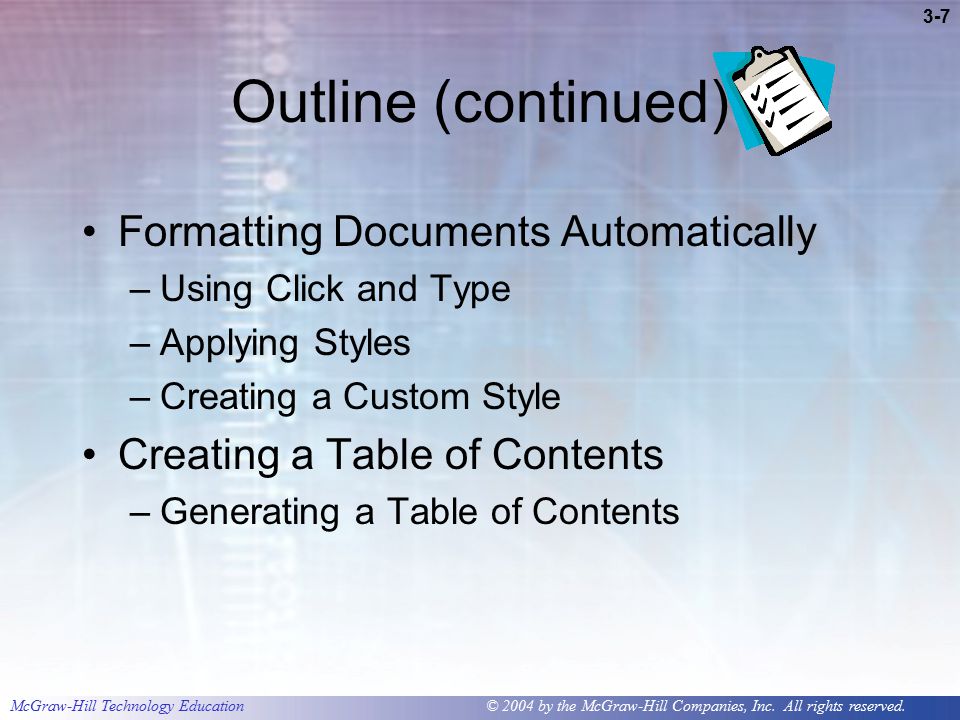 3-7

Outline (continued)

• Formatting Documents Automatically
– Using Click and Type
– Applying Styles
– Creating a Custom Style
• Creating a Table of Contents
– Generating a Table of Contents

McGraw-Hill Technology Education © 2004 by the McGraw-Hill Companies, Inc. All rights reserved.